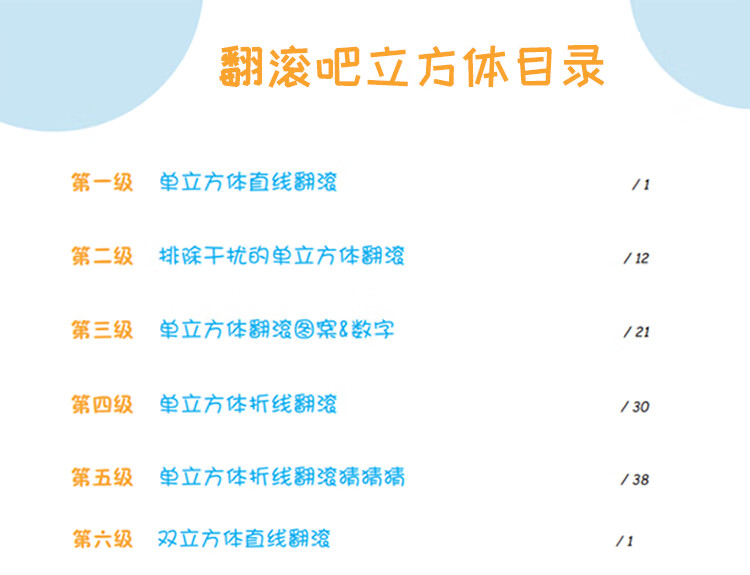 翻滚吧立方体目录

第一级 单立方体直线翻滚 / 1

第二级 排除干扰的单立方体翻滚 / 12

第三级 单立方体翻滚图案&数字 / 21

第四级 单立方体折线翻滚 / 30

第五级 单立方体折线翻滚猜猜猜 / 38

第六级 双立方体直线翻滚 / 1